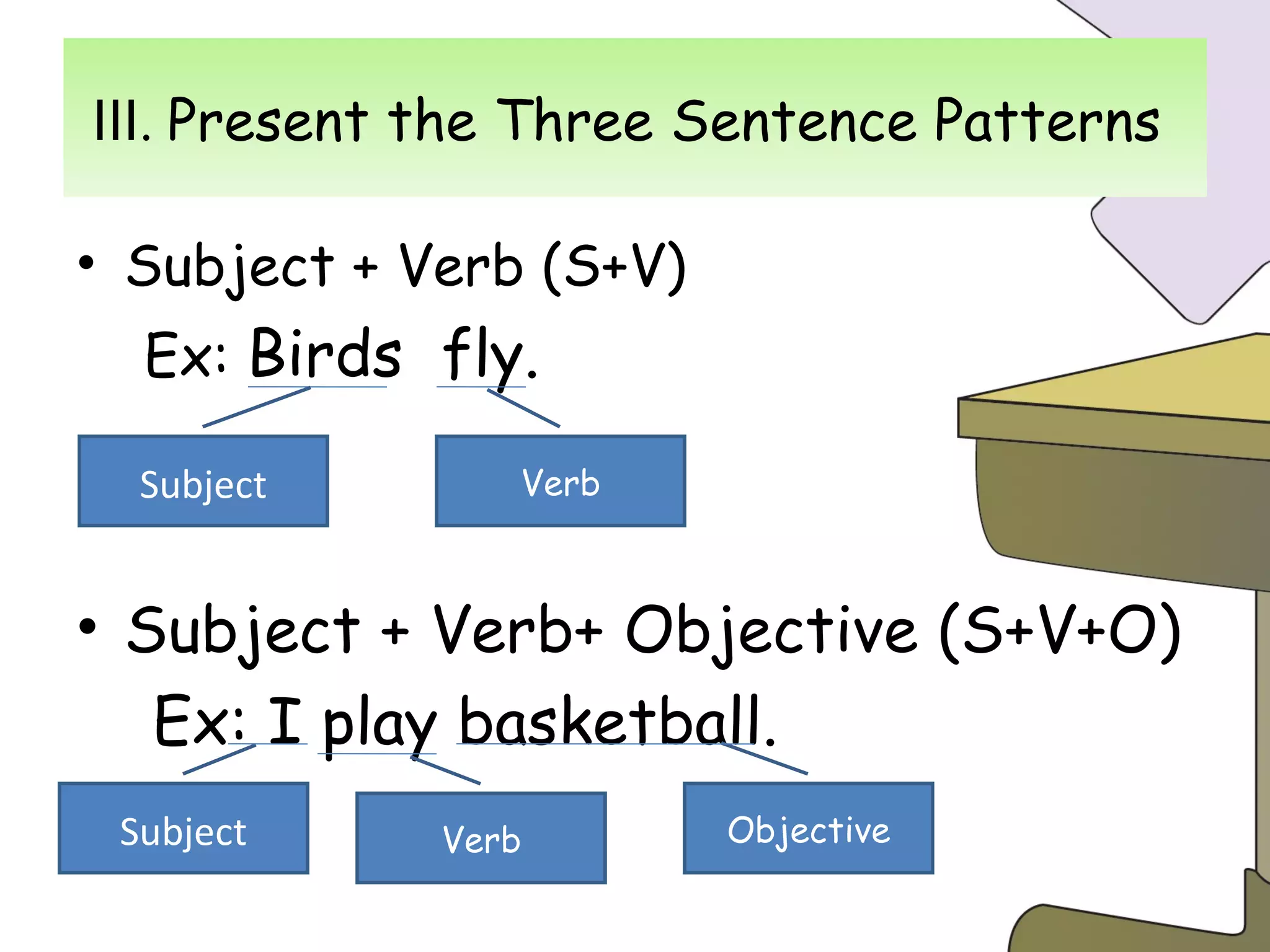 III. Present the Three Sentence Patterns

• Subject + Verb (S+V)

Ex: Birds fly.

Subject

Verb

• Subject + Verb+ Objective (S+V+O)

Ex: I play basketball.

Subject

Verb

Objective